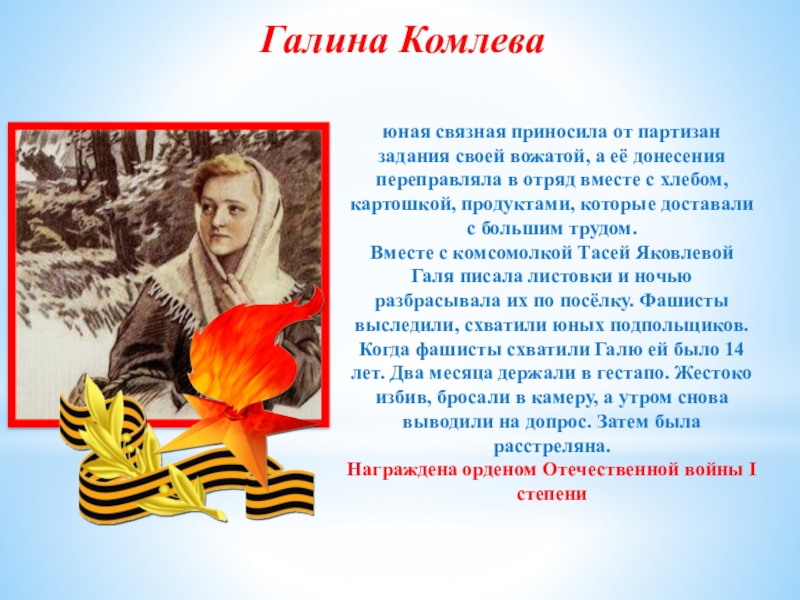 Галина Комлева

юная связная приносила от партизан задания своей вожатой, а её донесения переправляла в отряд вместе с хлебом, картошкой, продуктами, которые доставали с большим трудом.
Вместе с комсомолкой Тасей Яковлевой Галя писала листовки и ночью разбрасывала их по посёлку. Фашисты выследили, схватили юных подпольщиков. Когда фашисты схватили Галю ей было 14 лет. Два месяца держали в гестапо. Жестоко избив, бросали в камеру, а утром снова выводили на допрос. Затем была расстреляна.
Награждена орденом Отечественной войны I степени